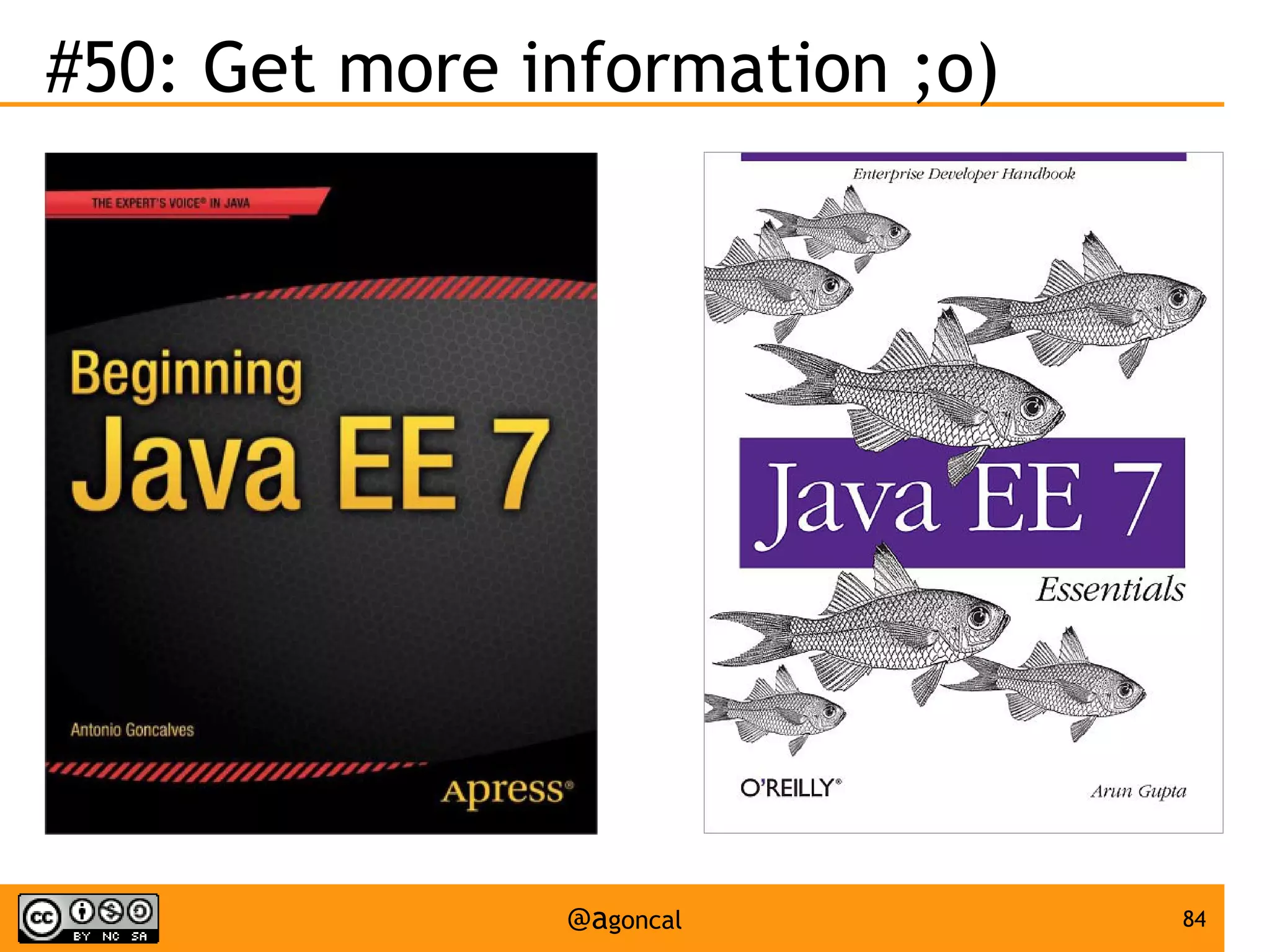 #50: Get more information ;o)

THE EXPERT'S VOICE® IN JAVA

Beginning
Java EE 7

Antonio Goncalves

Apress®

Enterprise Developer Handbook

Java EE 7

Essentials

O'REILLY®

Arun Gupta

cc BY NC SA

@agoncal

84